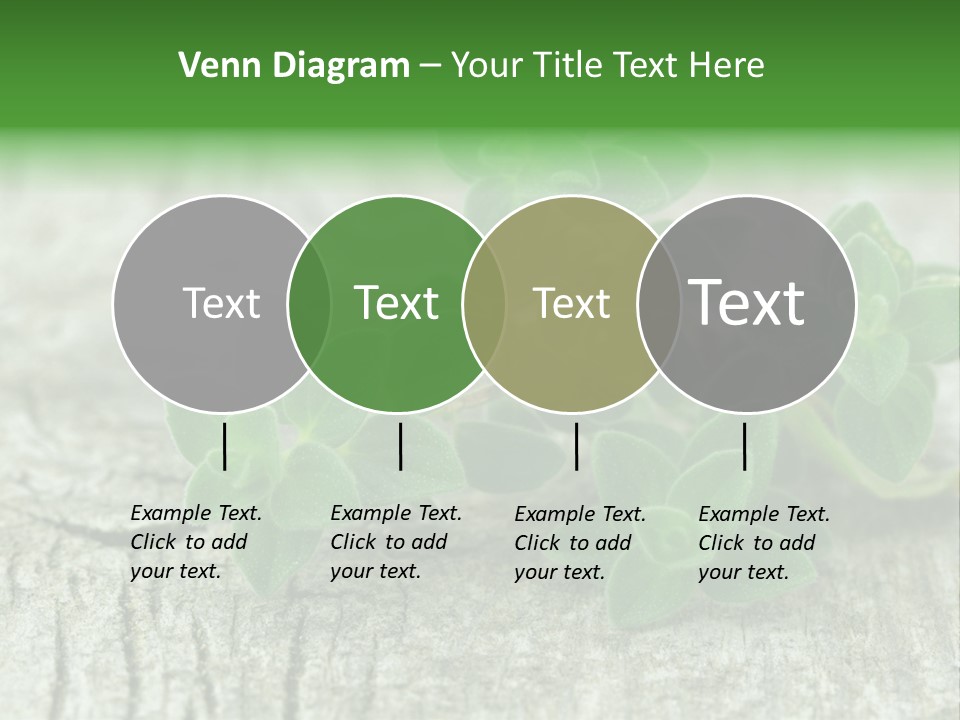 Venn Diagram – Your Title Text Here

Text

Text

Text

Text

Example Text. Click to add your text.

Example Text. Click to add your text.

Example Text. Click to add your text.

Example Text. Click to add your text.